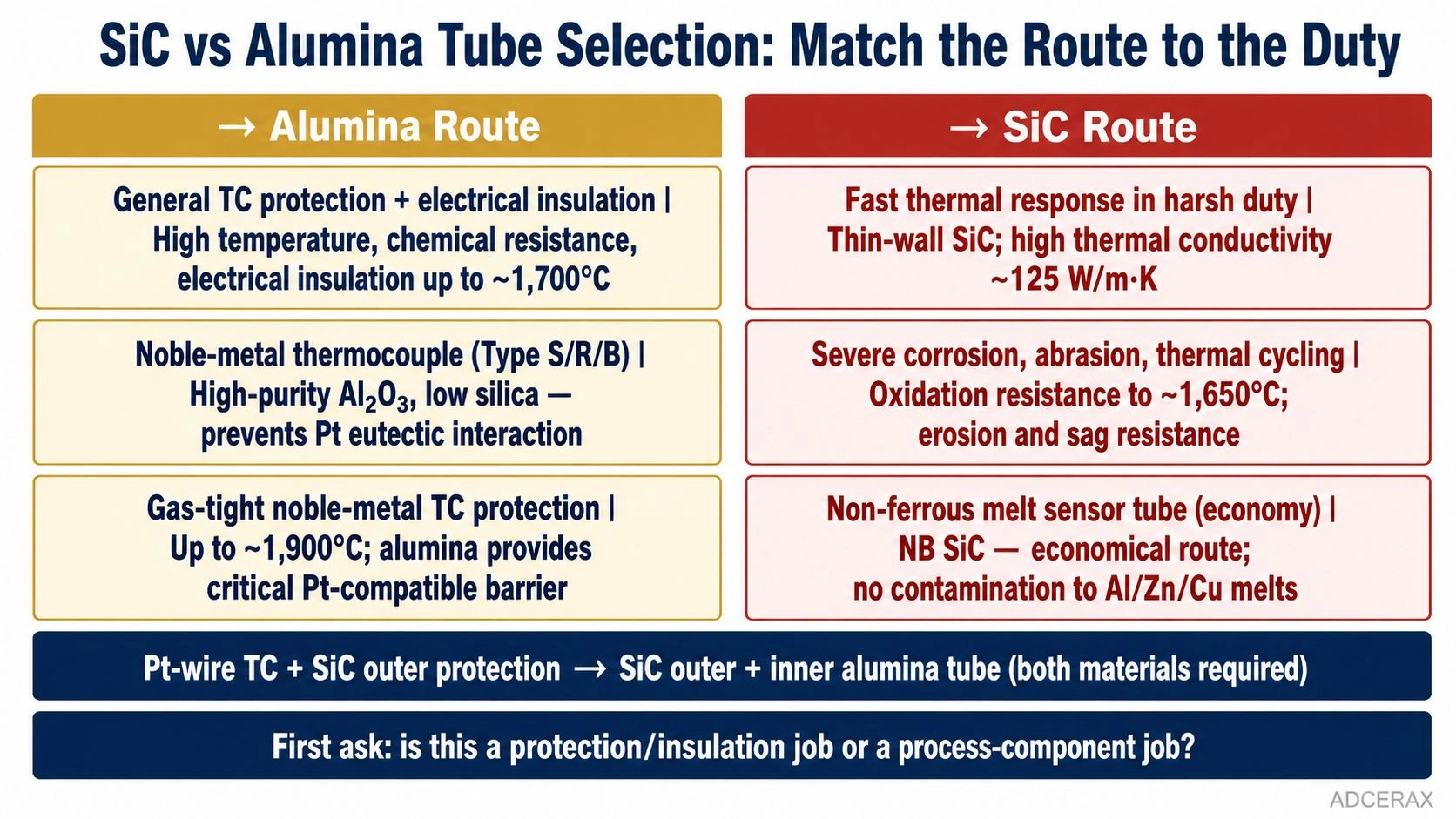 SiC vs Alumina Tube Selection: Match the Route to the Duty

→ Alumina Route

General TC protection + electrical insulation | High temperature, chemical resistance, electrical insulation up to ~1,700°C

Noble-metal thermocouple (Type S/R/B) | High-purity $Al_2O_3$, low silica — prevents Pt eutectic interaction

Gas-tight noble-metal TC protection | Up to ~1,900°C; alumina provides critical Pt-compatible barrier

→ SiC Route

Fast thermal response in harsh duty | Thin-wall SiC; high thermal conductivity ~125 W/m·K

Severe corrosion, abrasion, thermal cycling | Oxidation resistance to ~1,650°C; erosion and sag resistance

Non-ferrous melt sensor tube (economy) | NB SiC — economical route; no contamination to Al/Zn/Cu melts

Pt-wire TC + SiC outer protection → SiC outer + inner alumina tube (both materials required)

First ask: is this a protection/insulation job or a process-component job?

ADCERAX